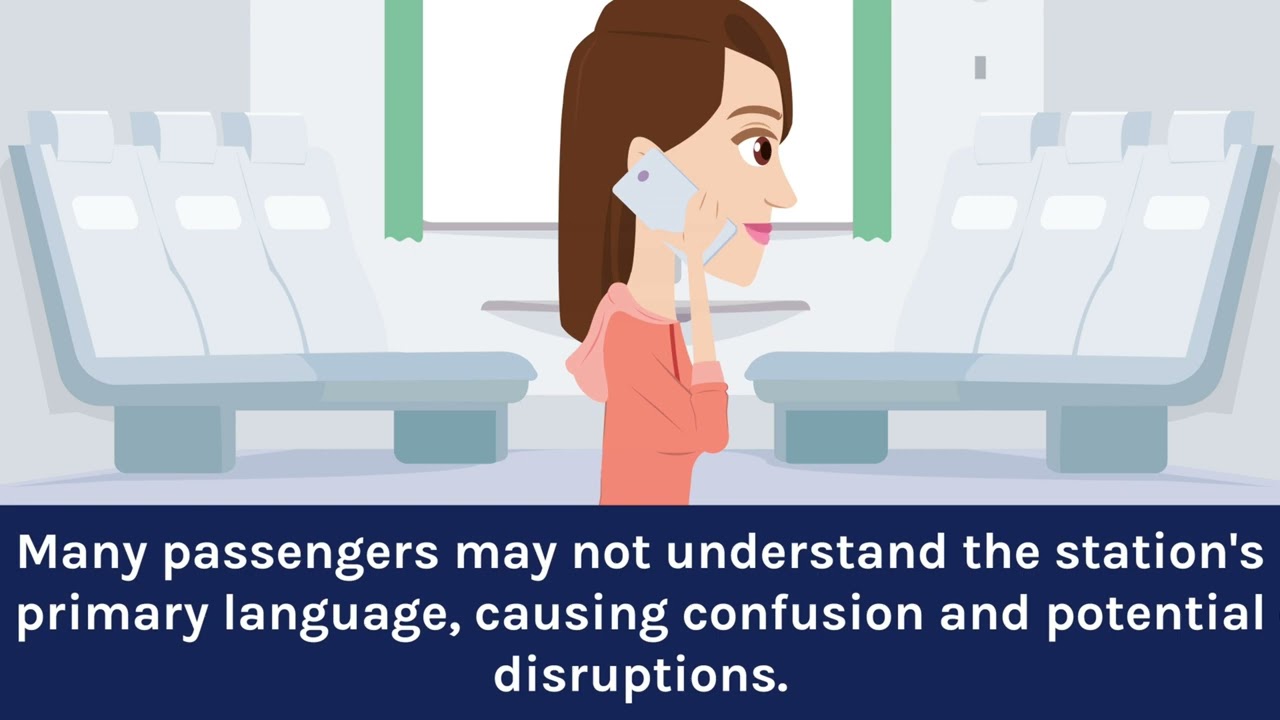 Many passengers may not understand the station's primary language, causing confusion and potential disruptions.